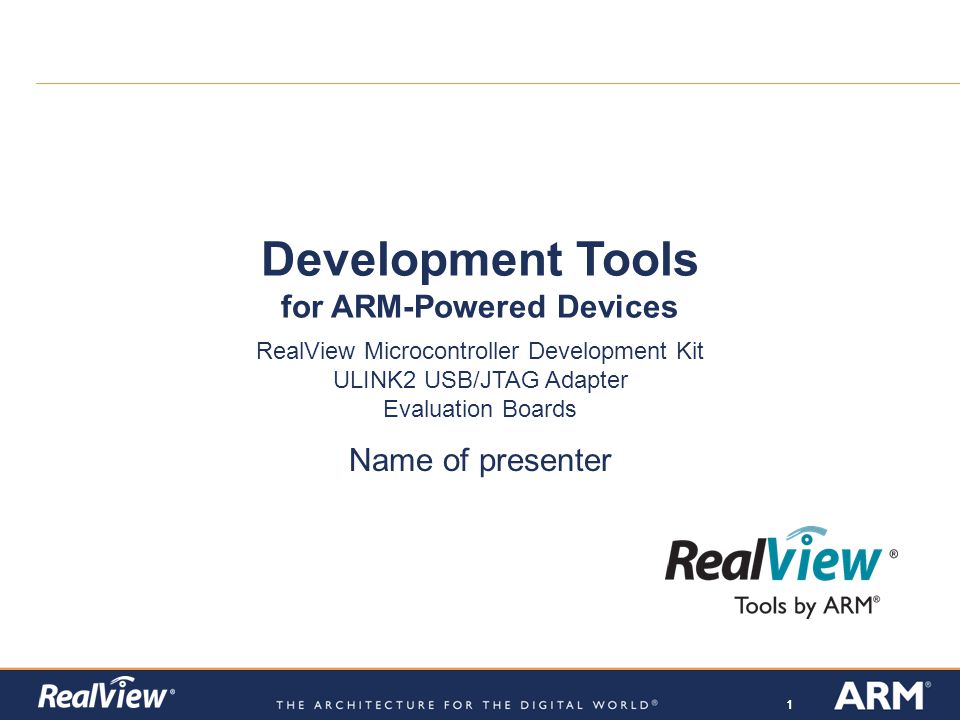 Development Tools
for ARM-Powered Devices

RealView Microcontroller Development Kit
ULINK2 USB/JTAG Adapter
Evaluation Boards

Name of presenter

RealView®
Tools by ARM®

RealView®
THE ARCHITECTURE FOR THE DIGITAL WORLD®
1
ARM®